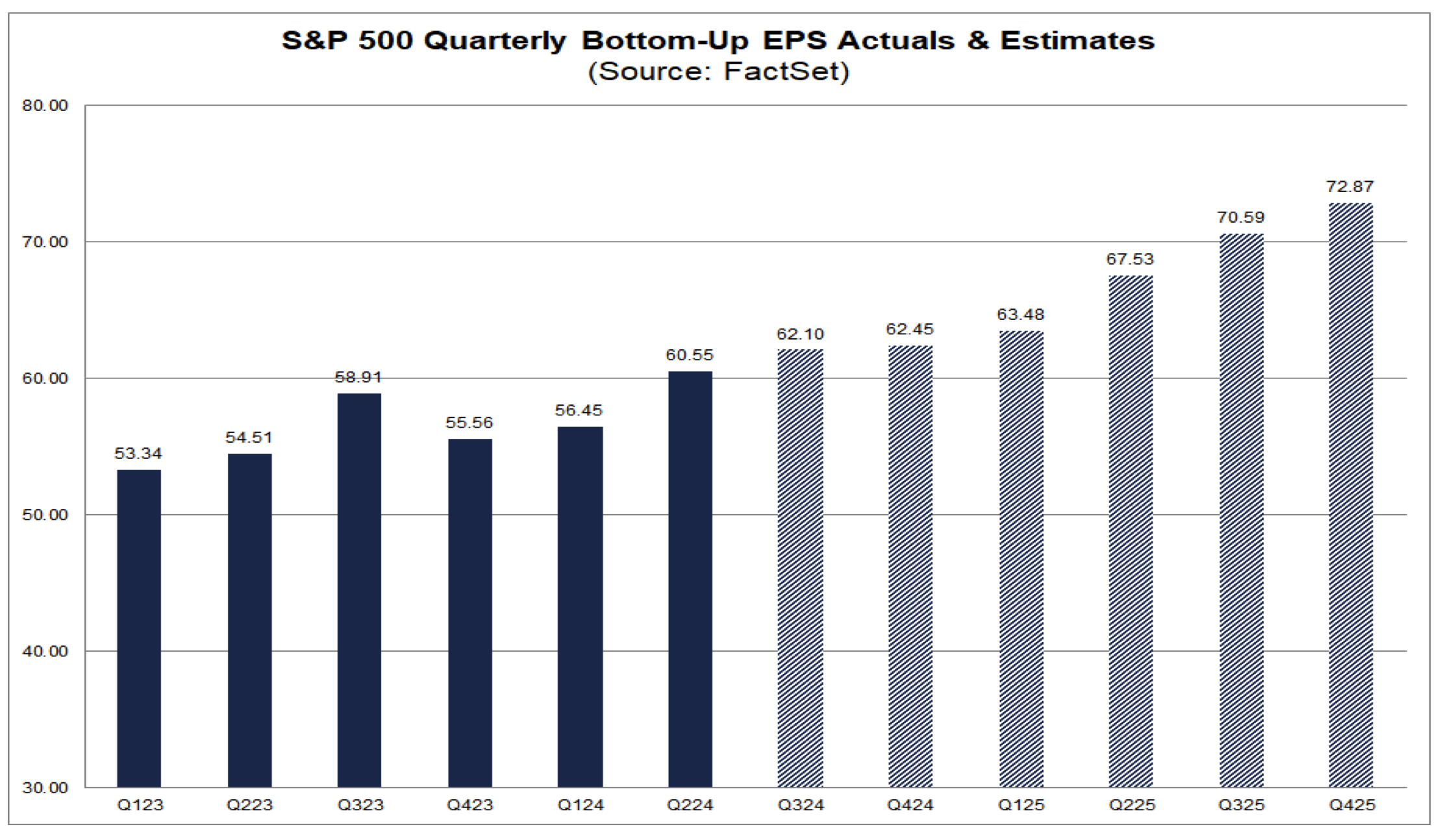 S&P 500 Quarterly Bottom-Up EPS Actuals & Estimates
(Source: FactSet)

80.00
70.00
60.00
50.00
40.00
30.00

53.34
54.51
58.91
55.56
56.45
60.55
62.10
62.45
63.48
67.53
70.59
72.87

Q123
Q223
Q323
Q423
Q124
Q224
Q324
Q424
Q125
Q225
Q325
Q425